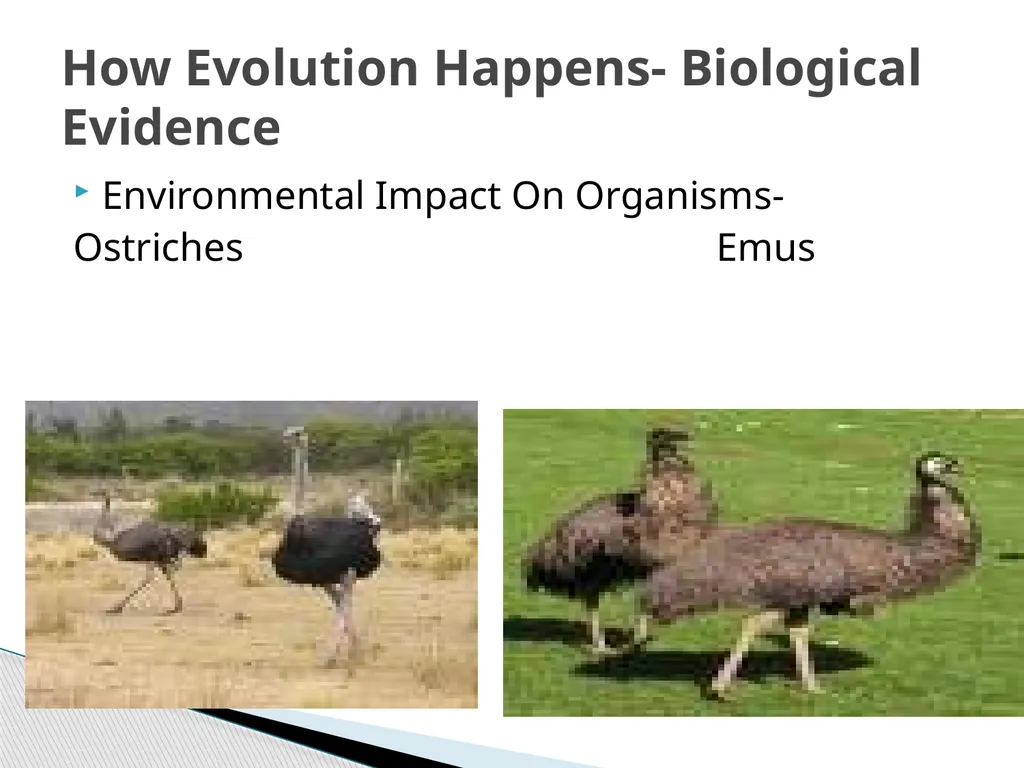 How Evolution Happens- Biological Evidence

Environmental Impact On Organisms-

Ostriches Emus